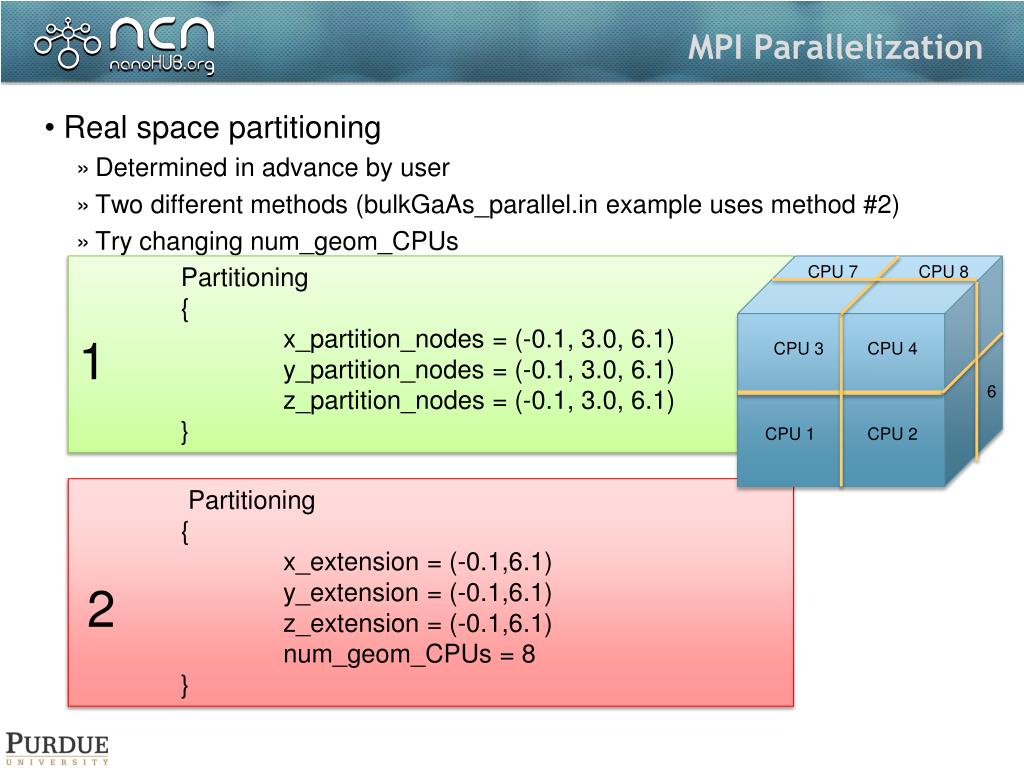 NCN nanoHUB.org

MPI Parallelization

• Real space partitioning
» Determined in advance by user
» Two different methods (bulkGaAs_parallel.in example uses method #2)
» Try changing num_geom_CPUs

1

Partitioning
{
x_partition_nodes = (-0.1, 3.0, 6.1)
y_partition_nodes = (-0.1, 3.0, 6.1)
z_partition_nodes = (-0.1, 3.0, 6.1)
}

CPU 7
CPU 8
CPU 3
CPU 4
6
CPU 1
CPU 2

2

Partitioning
{
x_extension = (-0.1,6.1)
y_extension = (-0.1,6.1)
z_extension = (-0.1,6.1)
num_geom_CPUs = 8
}

PURDUE
UNIVERSITY